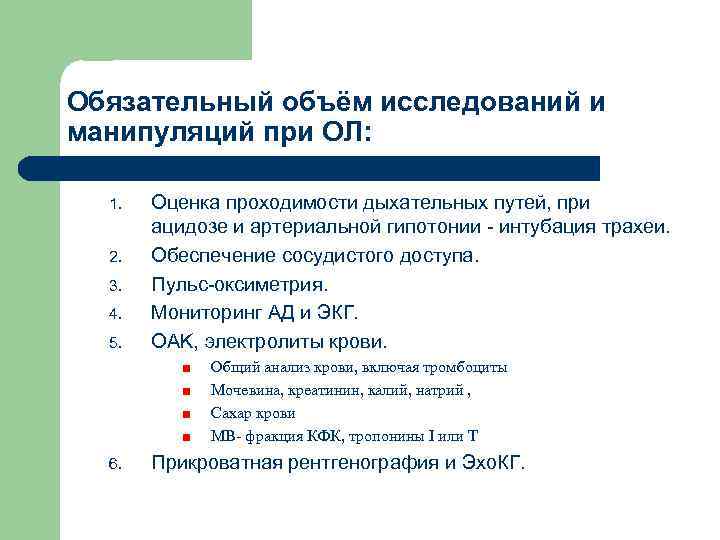 Обязательный объём исследований и манипуляций при ОЛ:

1. Оценка проходимости дыхательных путей, при ацидозе и артериальной гипотонии - интубация трахеи.
2. Обеспечение сосудистого доступа.
3. Пульс-оксиметрия.
4. Мониторинг АД и ЭКГ.
5. ОАК, электролиты крови.
 - Общий анализ крови, включая тромбоциты
 - Мочевина, креатинин, калий, натрий ,
 - Сахар крови
 - МВ- фракция КФК, тропонины I или Т
6. Прикроватная рентгенография и ЭхоКГ.